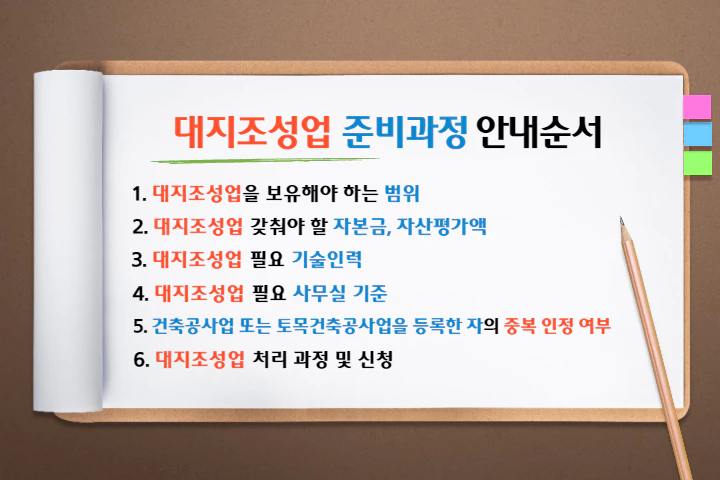 대지조성업 준비과정 안내순서

1. 대지조성업을 보유해야 하는 범위

2. 대지조성업 갖춰야 할 자본금, 자산평가액

3. 대지조성업 필요 기술인력

4. 대지조성업 필요 사무실 기준

5. 건축공사업 또는 토목건축공사업을 등록한 자의 중복 인정 여부

6. 대지조성업 처리 과정 및 신청